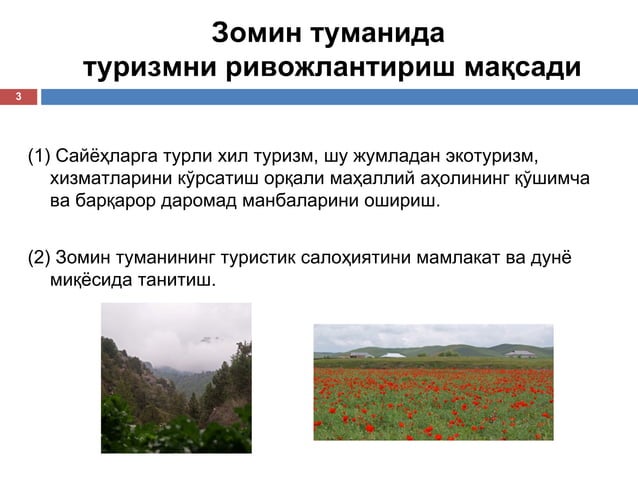 Зомин туманида
туризмни ривожлантириш мақсади

3

(1) Сайёҳларга турли хил туризм, шу жумладан экотуризм, хизматларини кўрсатиш орқали маҳаллий аҳолининг қўшимча ва барқарор даромад манбаларини ошириш.

(2) Зомин туманининг туристик салоҳиятини мамлакат ва дунё миқёсида танитиш.